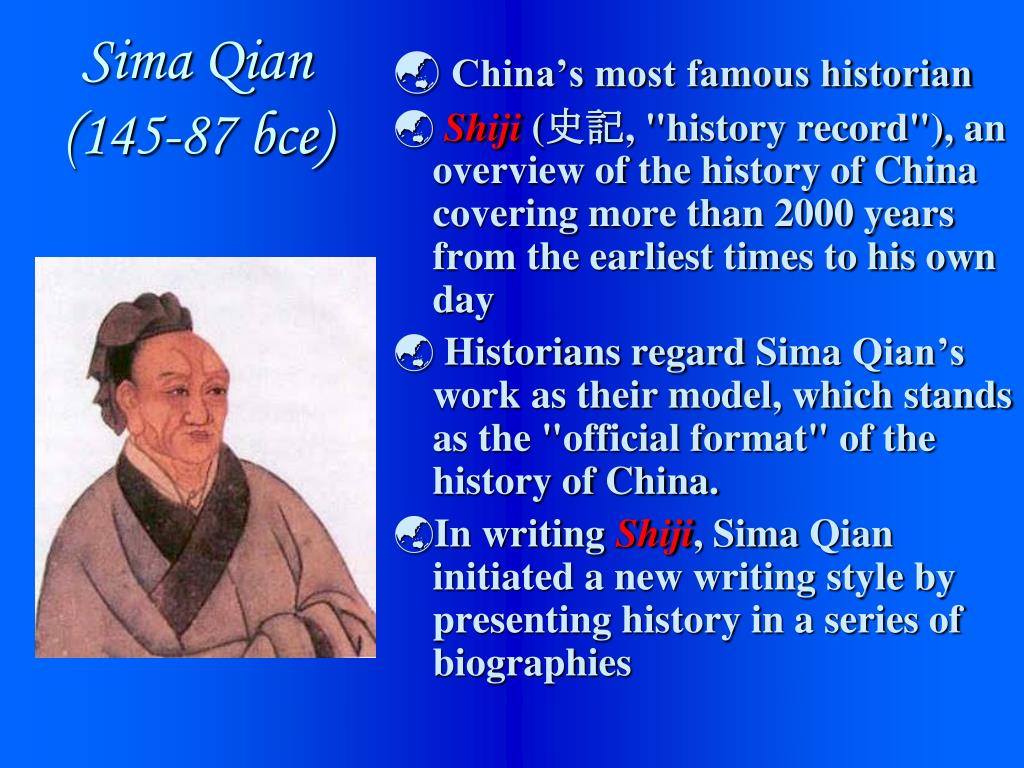 Sima Qian (145-87 bce)

China’s most famous historian

Shiji (史記, "history record"), an overview of the history of China covering more than 2000 years from the earliest times to his own day

Historians regard Sima Qian’s work as their model, which stands as the "official format" of the history of China.

In writing Shiji, Sima Qian initiated a new writing style by presenting history in a series of biographies